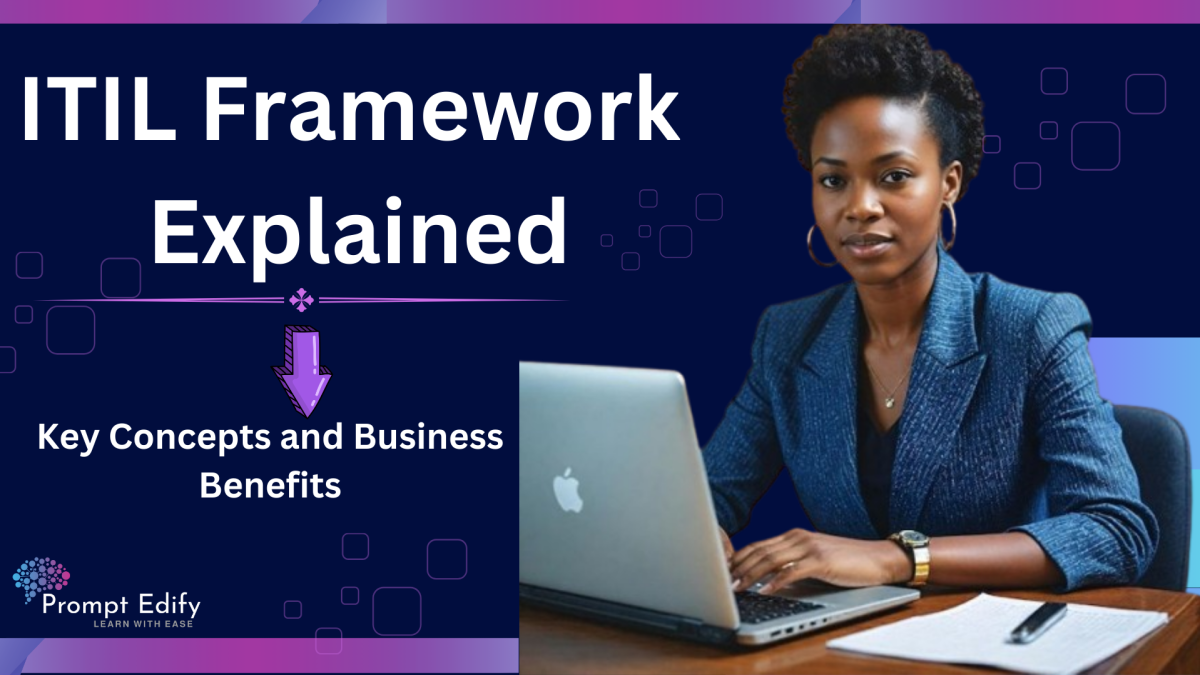 ITIL Framework Explained

Key Concepts and Business Benefits

Prompt Edify
LEARN WITH EASE